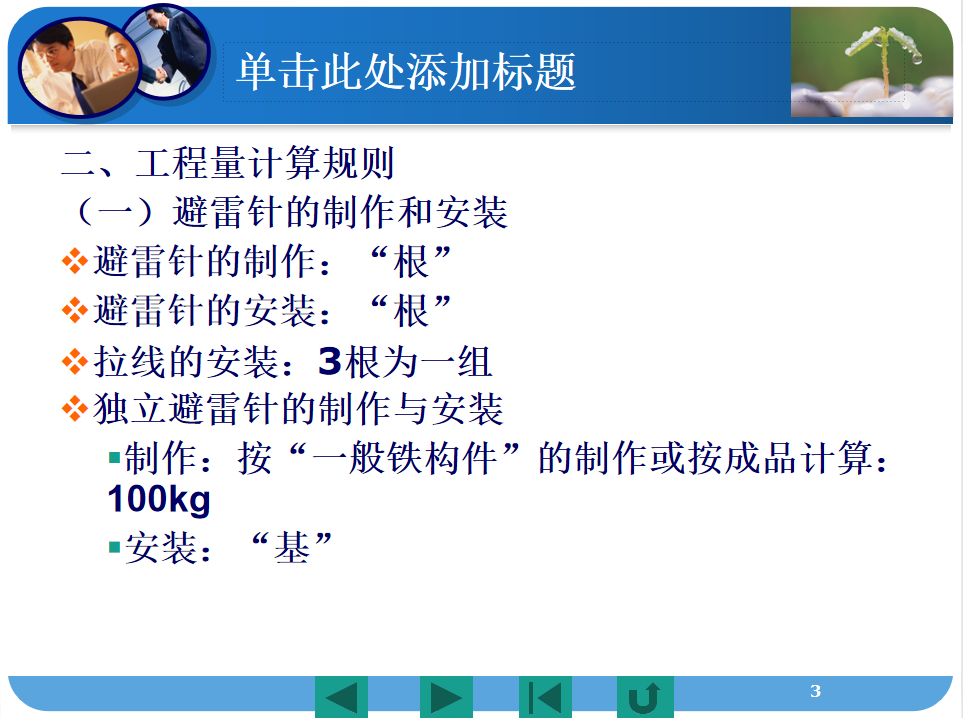 单击此处添加标题

二、工程量计算规则
（一）避雷针的制作和安装
❖避雷针的制作：“根”
❖避雷针的安装：“根”
❖拉线的安装：3根为一组
❖独立避雷针的制作与安装
▪制作：按“一般铁构件”的制作或按成品计算：100kg
▪安装：“基”

3